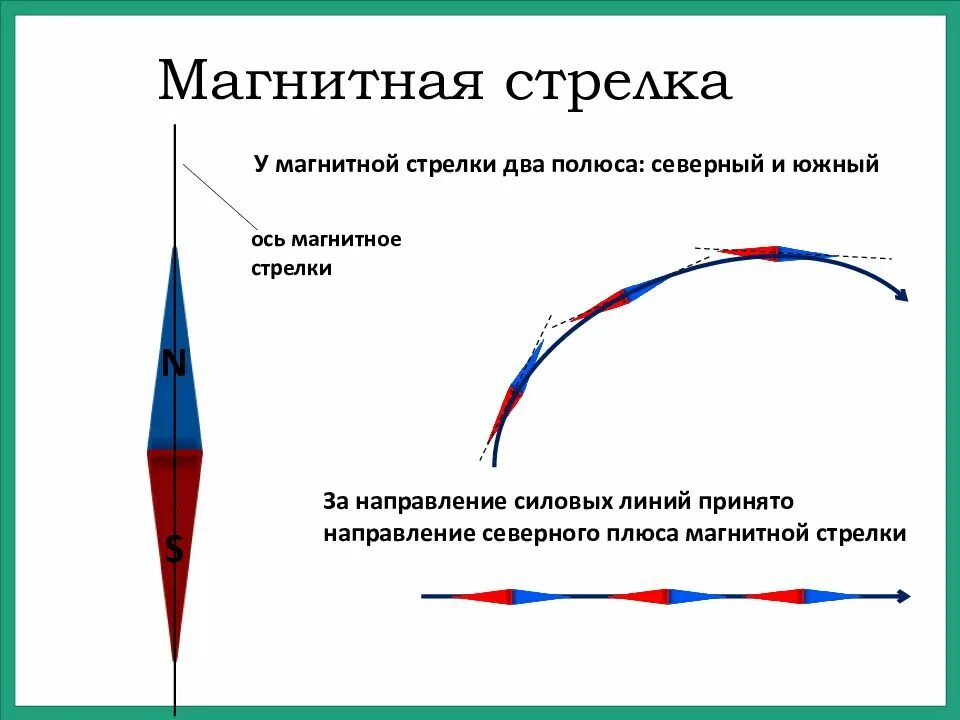 Магнитная стрелка

У магнитной стрелки два полюса: северный и южный

ось магнитное стрелки

N

S

За направление силовых линий принято направление северного плюса магнитной стрелки